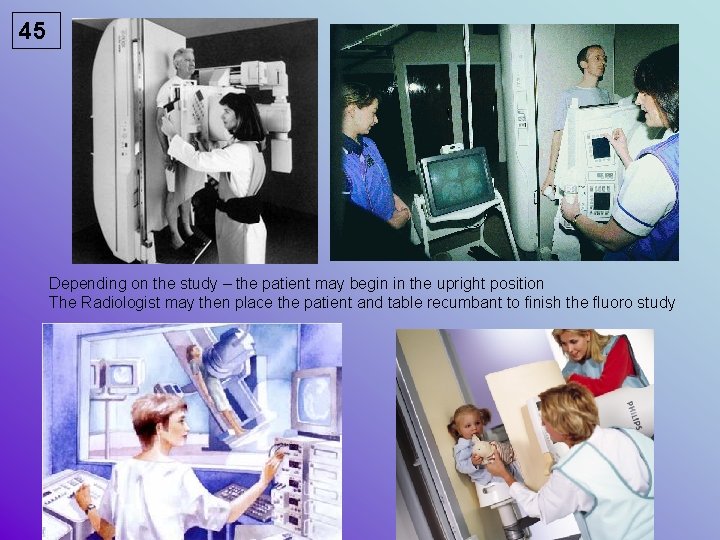 45

Depending on the study – the patient may begin in the upright position
The Radiologist may then place the patient and table recumbant to finish the fluoro study

PHILIPS